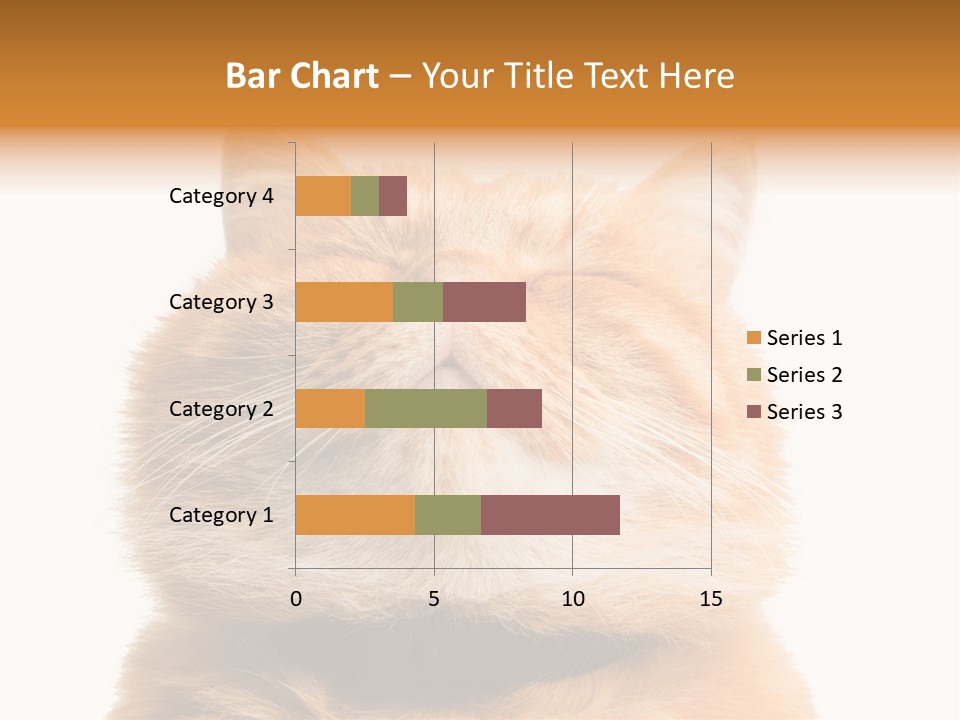 Bar Chart – Your Title Text Here

Category 4
Category 3
Category 2
Category 1

0
5
10
15

Series 1
Series 2
Series 3